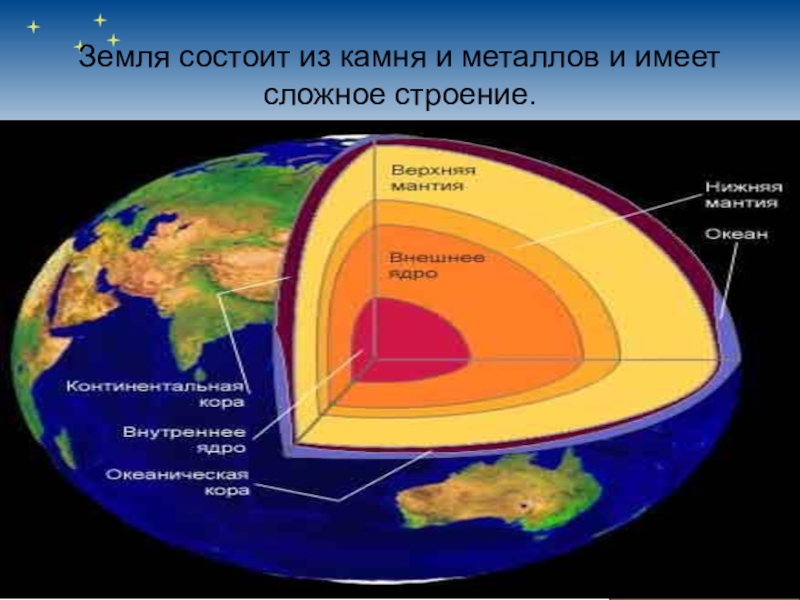 Земля состоит из камня и металлов и имеет сложное строение.

Верхняя мантия

Нижняя мантия

Океан

Внешнее ядро

Континентальная кора

Внутреннее ядро

Океаническая кора